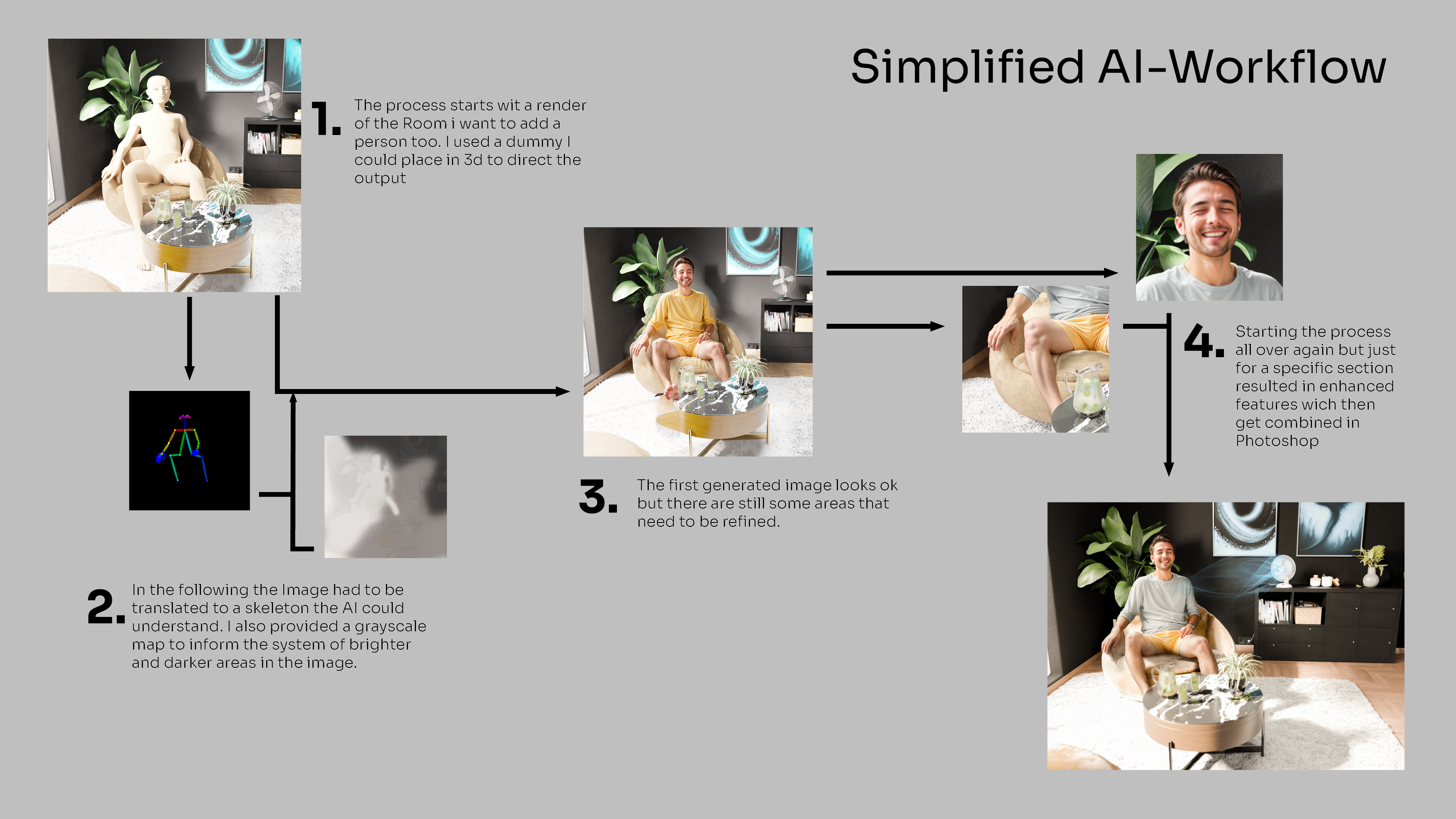 Simplified AI-Workflow

1. The process starts wit a render of the Room i want to add a person too. I used a dummy I could place in 3d to direct the output

2. In the following the Image had to be translated to a skeleton the AI could understand. I also provided a grayscale map to inform the system of brighter and darker areas in the image.

3. The first generated image looks ok but there are still some areas that need to be refined.

4. Starting the process all over again but just for a specific section resulted in enhanced features wich then get combined in Photoshop